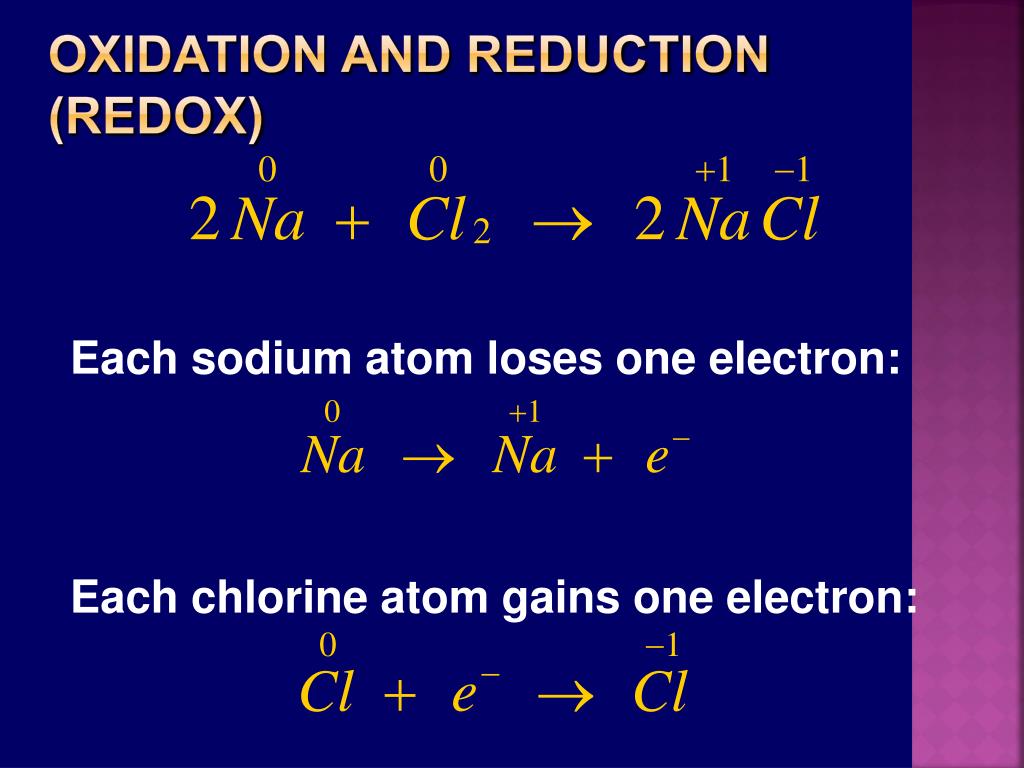 OXIDATION AND REDUCTION (REDOX)

$2\overset{0}{Na} + \overset{0}{Cl_2} \rightarrow 2\overset{+1}{Na}\overset{-1}{Cl}$

Each sodium atom loses one electron:

$\overset{0}{Na} \rightarrow \overset{+1}{Na} + e^-$

Each chlorine atom gains one electron:

$\overset{0}{Cl} + e^- \rightarrow \overset{-1}{Cl}$